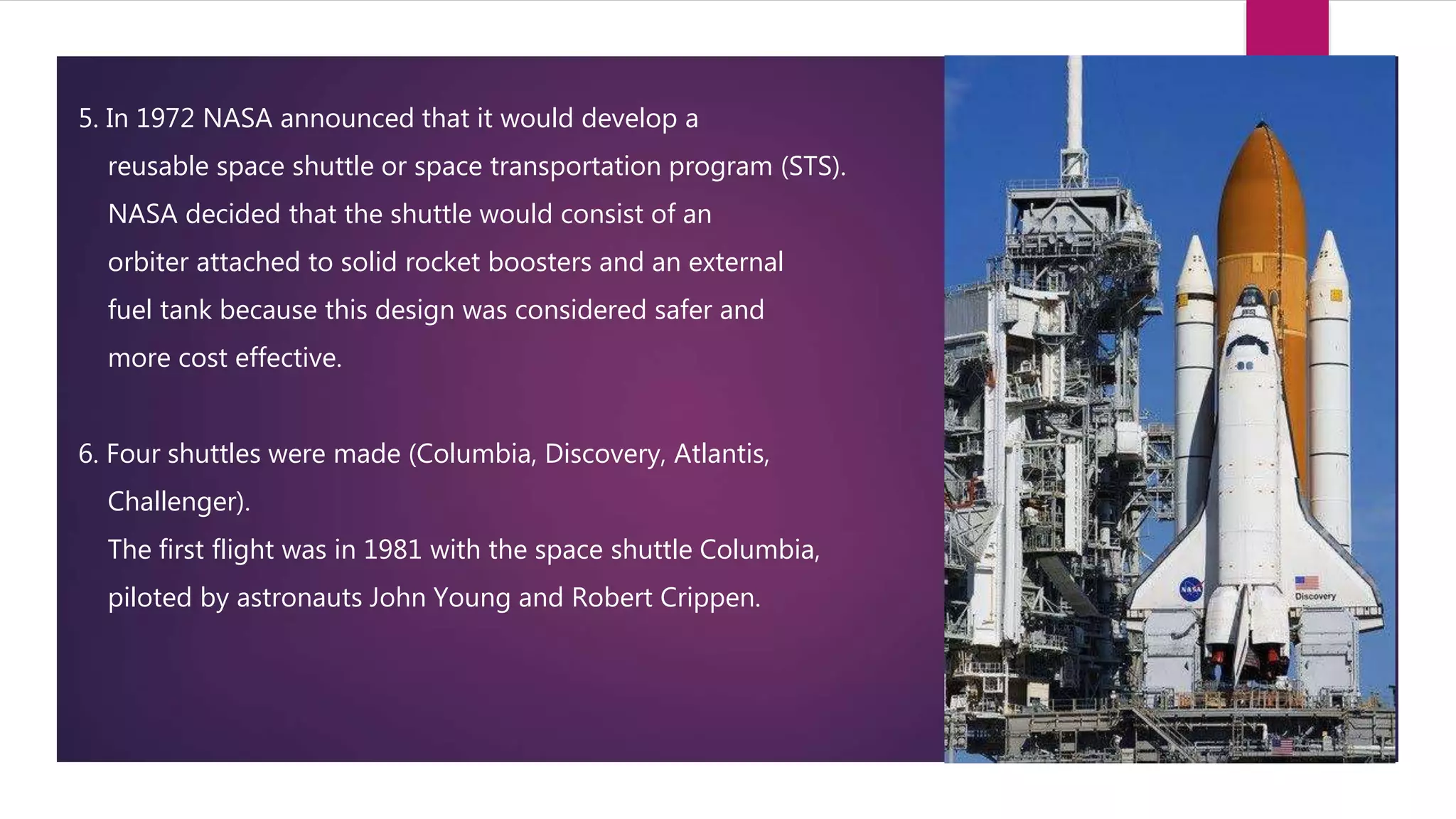 5. In 1972 NASA announced that it would develop a reusable space shuttle or space transportation program (STS). NASA decided that the shuttle would consist of an orbiter attached to solid rocket boosters and an external fuel tank because this design was considered safer and more cost effective.

6. Four shuttles were made (Columbia, Discovery, Atlantis, Challenger).
The first flight was in 1981 with the space shuttle Columbia, piloted by astronauts John Young and Robert Crippen.

NASA
Discovery